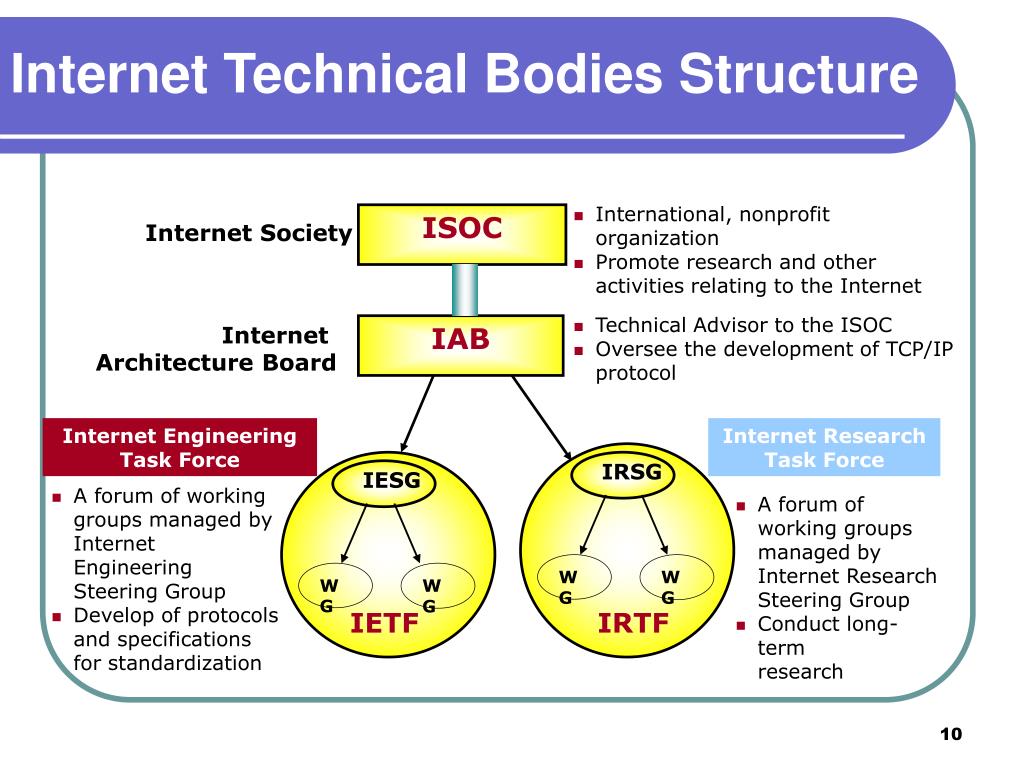 Internet Technical Bodies Structure

Internet Society

ISOC

- International, nonprofit organization
- Promote research and other activities relating to the Internet

Internet Architecture Board

IAB

- Technical Advisor to the ISOC
- Oversee the development of TCP/IP protocol

Internet Engineering Task Force

- A forum of working groups managed by Internet Engineering Steering Group
- Develop of protocols and specifications for standardization

IESG

WG

WG

IETF

IRSG

WG

WG

IRTF

Internet Research Task Force

- A forum of working groups managed by Internet Research Steering Group
- Conduct long-term research

10